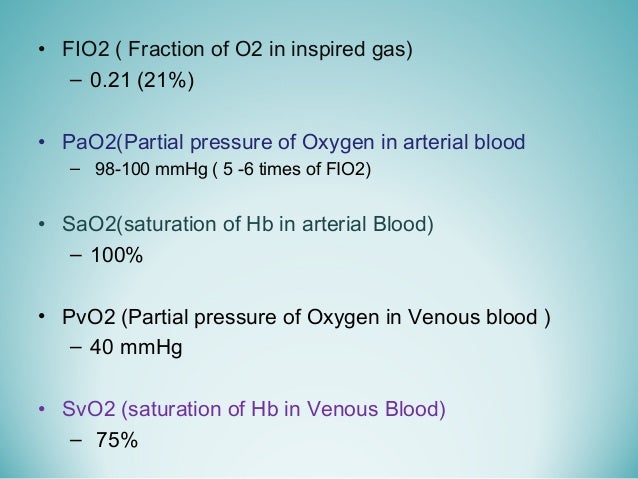 • FIO2 ( Fraction of O2 in inspired gas)
– 0.21 (21%)

• PaO2(Partial pressure of Oxygen in arterial blood
– 98-100 mmHg ( 5 -6 times of FIO2)

• SaO2(saturation of Hb in arterial Blood)
– 100%

• PvO2 (Partial pressure of Oxygen in Venous blood )
– 40 mmHg

• SvO2 (saturation of Hb in Venous Blood)
– 75%